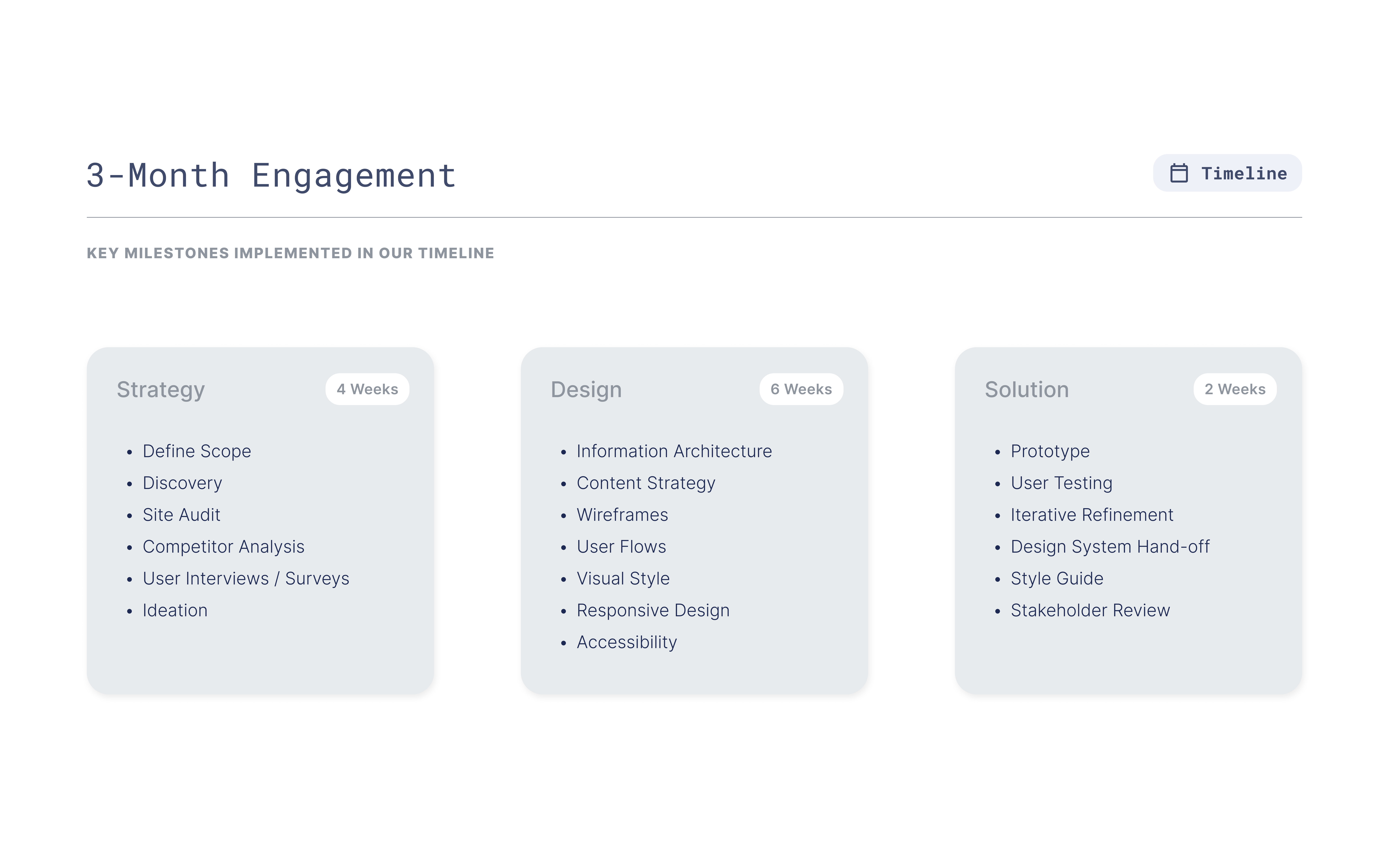 3-Month Engagement

Timeline

KEY MILESTONES IMPLEMENTED IN OUR TIMELINE

Strategy
4 Weeks

- Define Scope
- Discovery
- Site Audit
- Competitor Analysis
- User Interviews / Surveys
- Ideation

Design
6 Weeks

- Information Architecture
- Content Strategy
- Wireframes
- User Flows
- Visual Style
- Responsive Design
- Accessibility

Solution
2 Weeks

- Prototype
- User Testing
- Iterative Refinement
- Design System Hand-off
- Style Guide
- Stakeholder Review